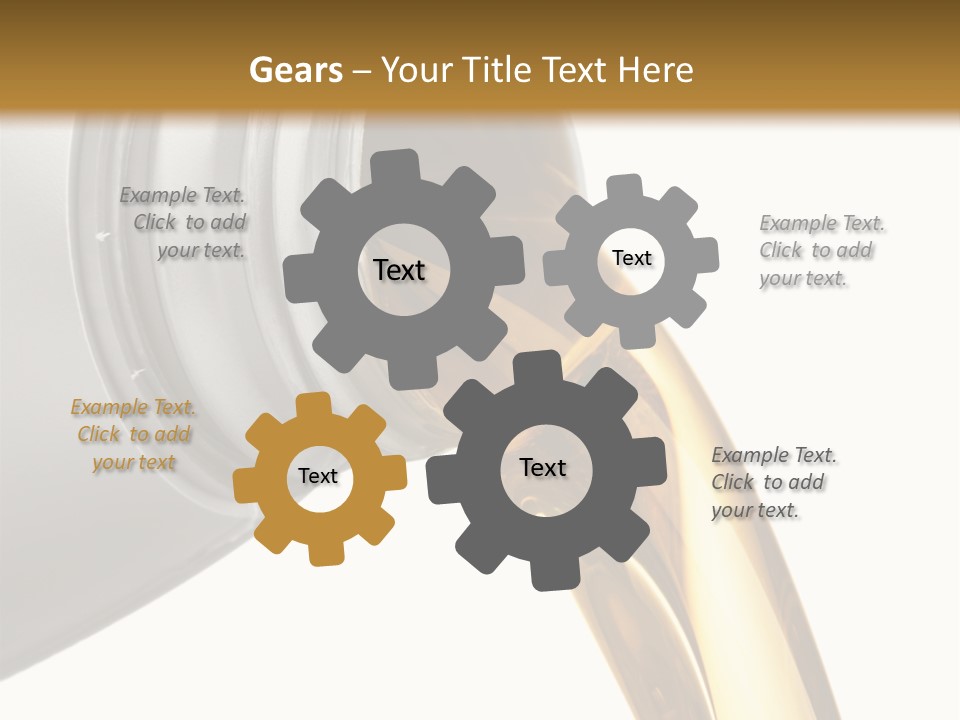 Gears – Your Title Text Here

Example Text. Click to add your text.

Text

Text

Example Text. Click to add your text.

Example Text. Click to add your text

Text

Text

Example Text. Click to add your text.